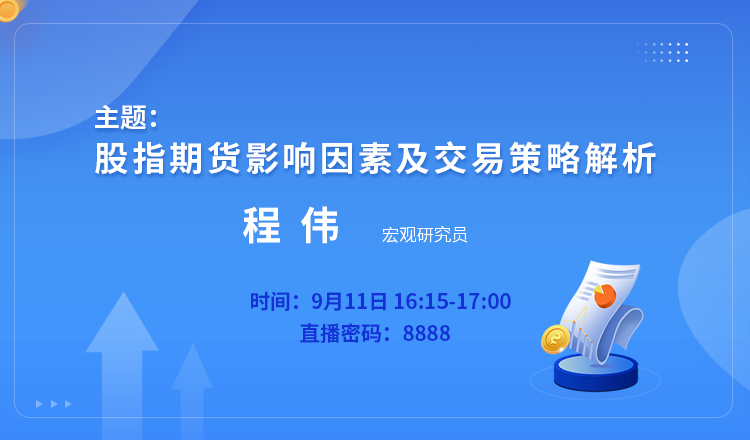 主题：
股指期货影响因素及交易策略解析

程 伟 宏观研究员

时间：9月11日 16:15-17:00
直播密码：8888